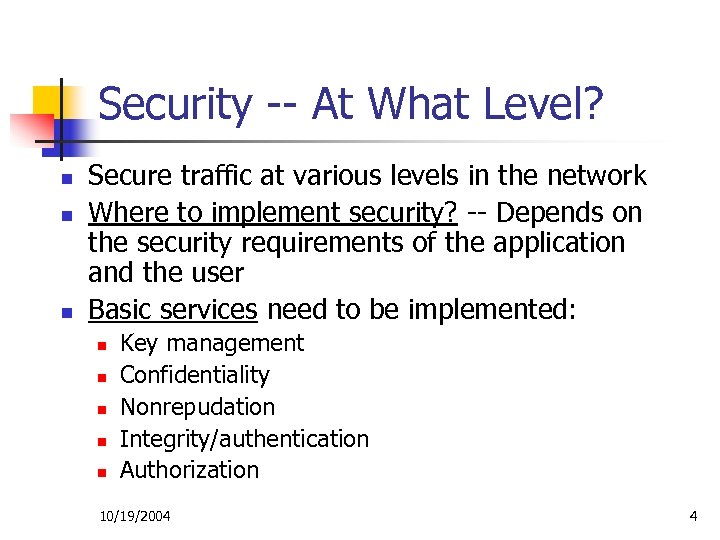 Security -- At What Level?

- Secure traffic at various levels in the network
- Where to implement security? -- Depends on the security requirements of the application and the user
- Basic services need to be implemented:
  - Key management
  - Confidentiality
  - Nonrepudation
  - Integrity/authentication
  - Authorization

10/19/2004

4